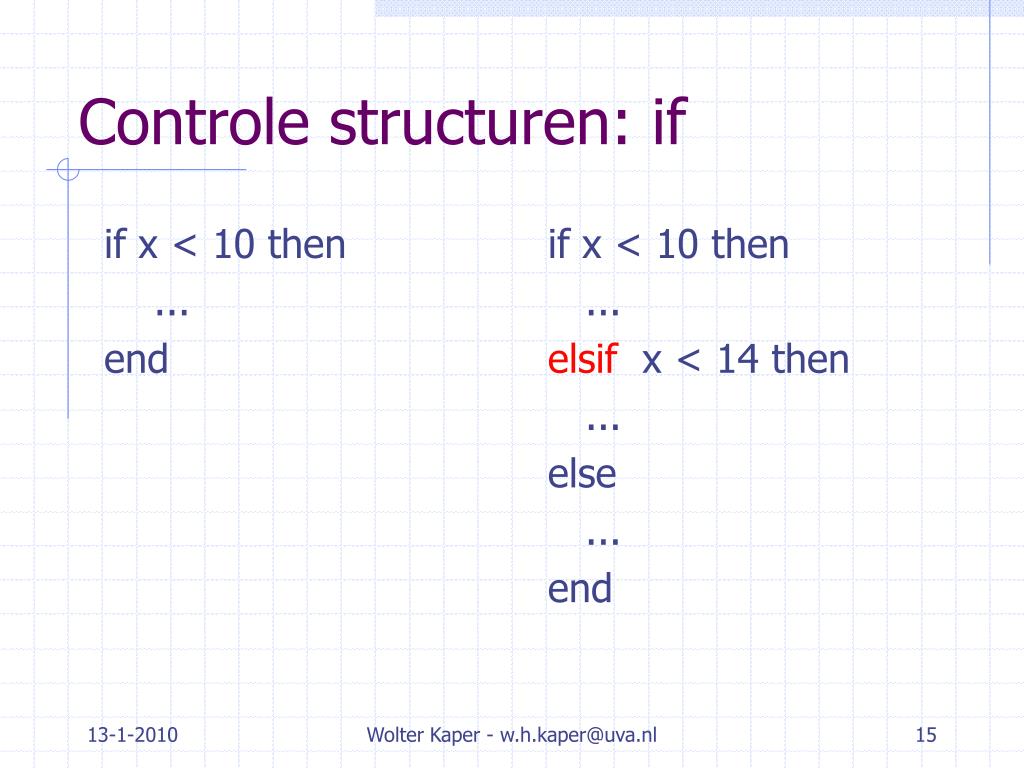 Controle structuren: if

if x < 10 then
...
end

if x < 10 then
...
elsif x < 14 then
...
else
...
end

13-1-2010

Wolter Kaper - w.h.kaper@uva.nl

15